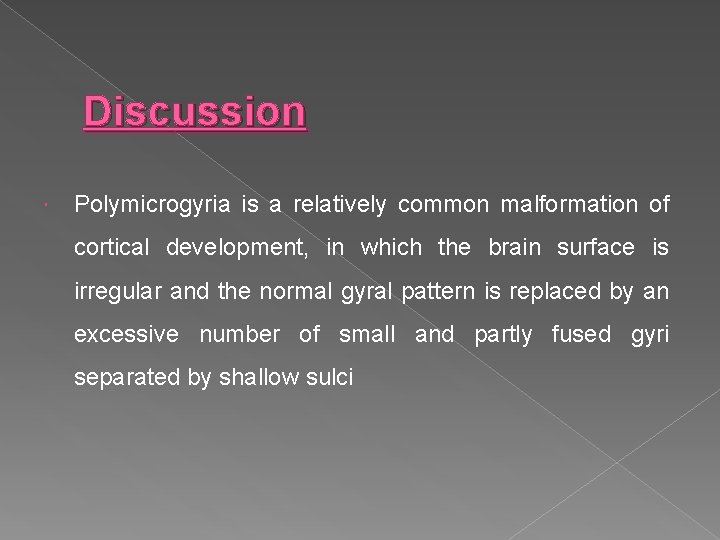 Discussion

Polymicrogyria is a relatively common malformation of cortical development, in which the brain surface is irregular and the normal gyral pattern is replaced by an excessive number of small and partly fused gyri separated by shallow sulci